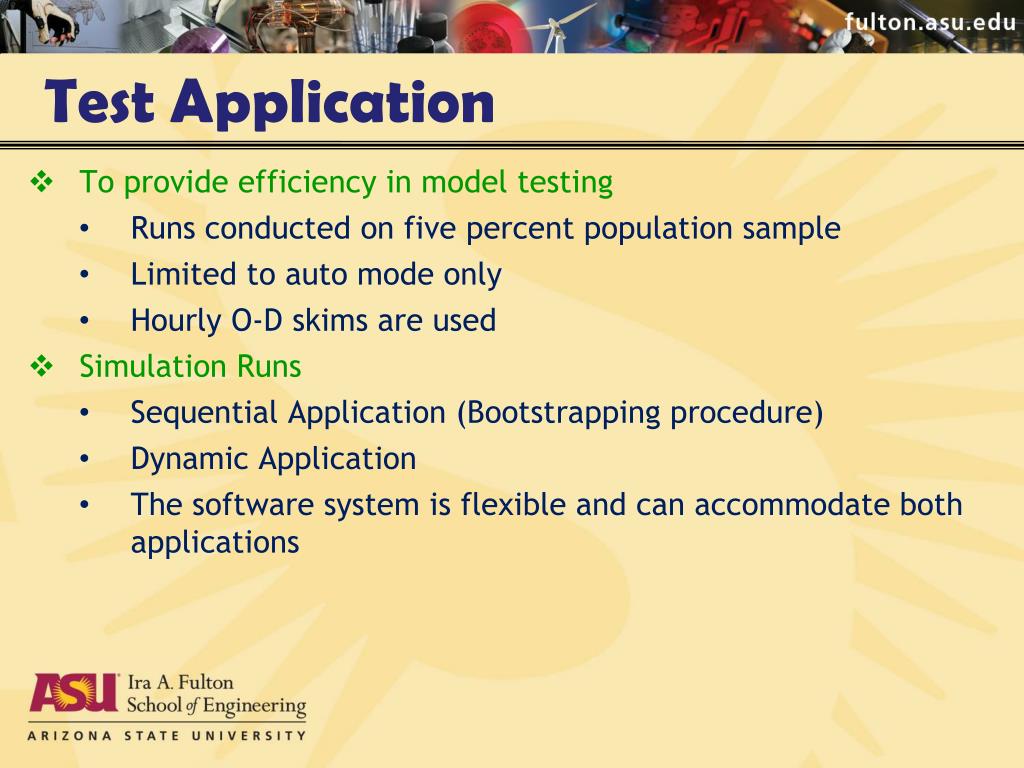 fulton.asu.edu

Test Application

❖ To provide efficiency in model testing
• Runs conducted on five percent population sample
• Limited to auto mode only
• Hourly O-D skims are used
❖ Simulation Runs
• Sequential Application (Bootstrapping procedure)
• Dynamic Application
• The software system is flexible and can accommodate both applications

ASU Ira A. Fulton School of Engineering
ARIZONA STATE UNIVERSITY